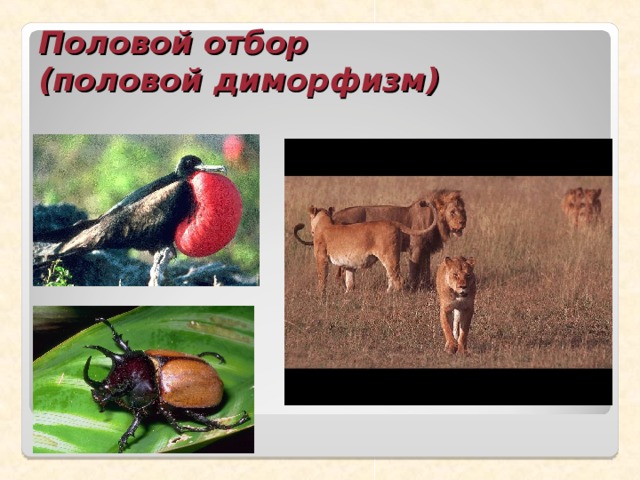 Половой отбор
(половой диморфизм)